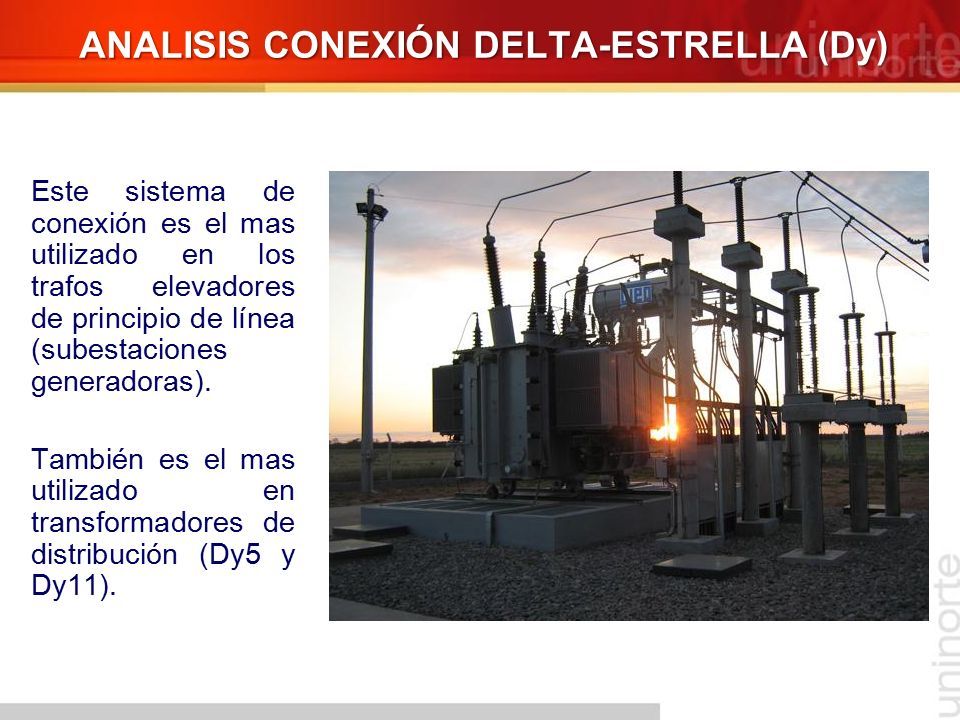 ANALISIS CONEXIÓN DELTA-ESTRELLA (Dy)

uninorte

Este sistema de conexión es el mas utilizado en los trafos elevadores de principio de línea (subestaciones generadoras).

También es el mas utilizado en transformadores de distribución (Dy5 y Dy11).

WEG

uninorte